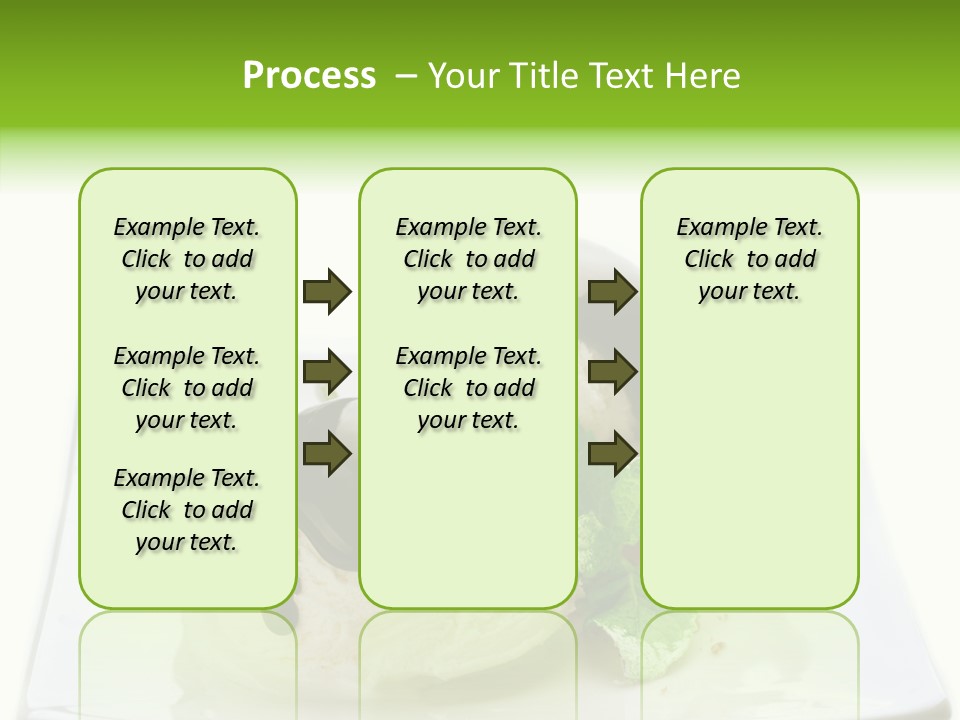 Process – Your Title Text Here

Example Text. Click to add your text.

Example Text. Click to add your text.

Example Text. Click to add your text.

Example Text. Click to add your text.

Example Text. Click to add your text.

Example Text. Click to add your text.